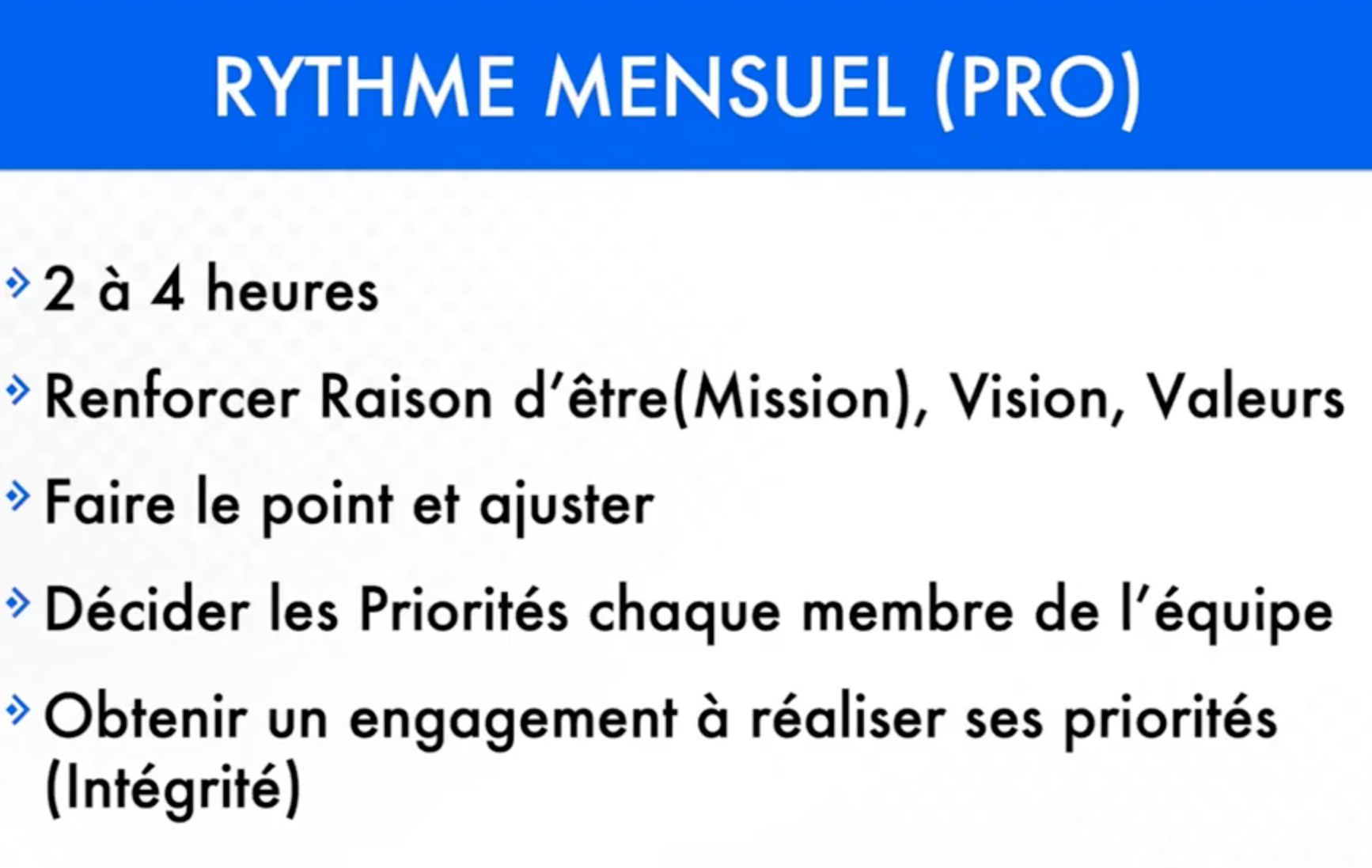 RYTHME MENSUEL (PRO)

2 à 4 heures

Renforcer Raison d'être(Mission), Vision, Valeurs

Faire le point et ajuster

Décider les Priorités chaque membre de l'équipe

Obtenir un engagement à réaliser ses priorités (Intégrité)